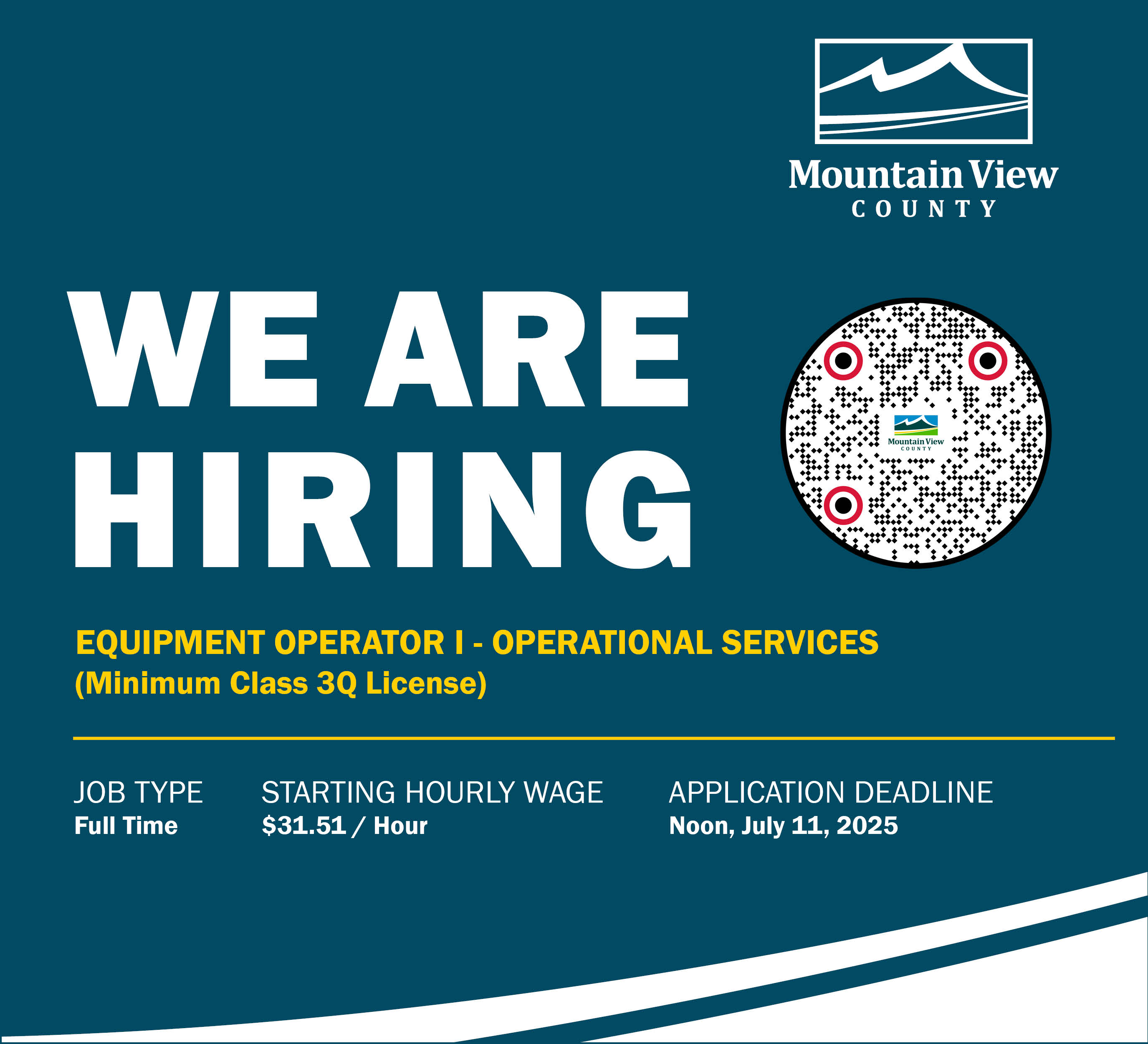 Mountain View
COUNTY

WE ARE HIRING

Mountain View
COUNTY

EQUIPMENT OPERATOR I - OPERATIONAL SERVICES
(Minimum Class 3Q License)

JOB TYPE
Full Time

STARTING HOURLY WAGE
$31.51 / Hour

APPLICATION DEADLINE
Noon, July 11, 2025